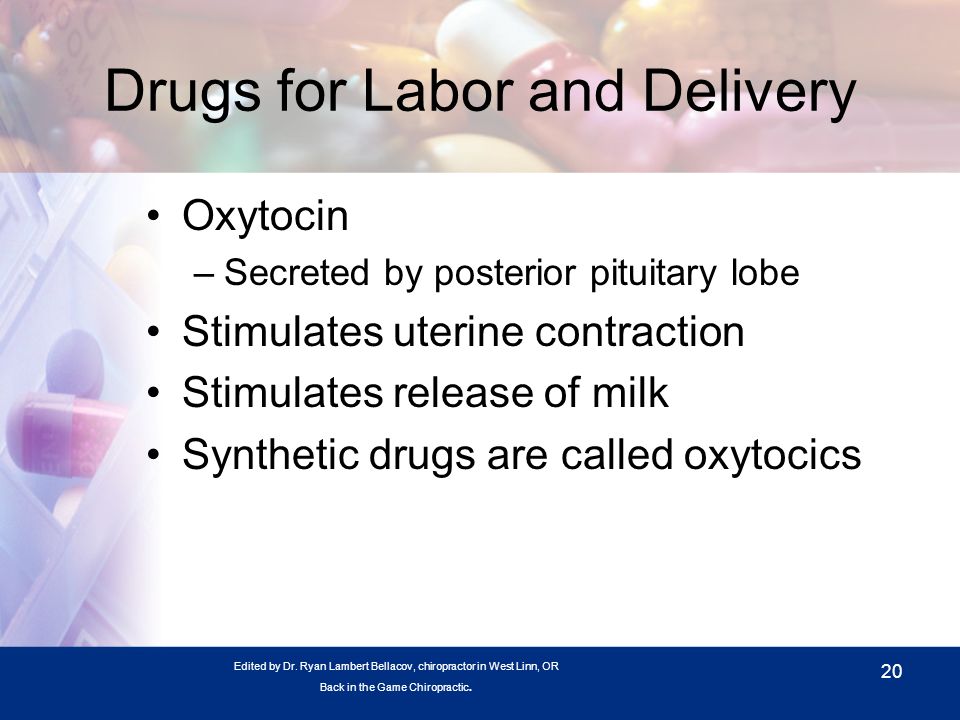 Drugs for Labor and Delivery

• Oxytocin
– Secreted by posterior pituitary lobe
• Stimulates uterine contraction
• Stimulates release of milk
• Synthetic drugs are called oxytocics

Edited by Dr. Ryan Lambert Bellacov, chiropractor in West Linn, OR
Back in the Game Chiropractic.

20